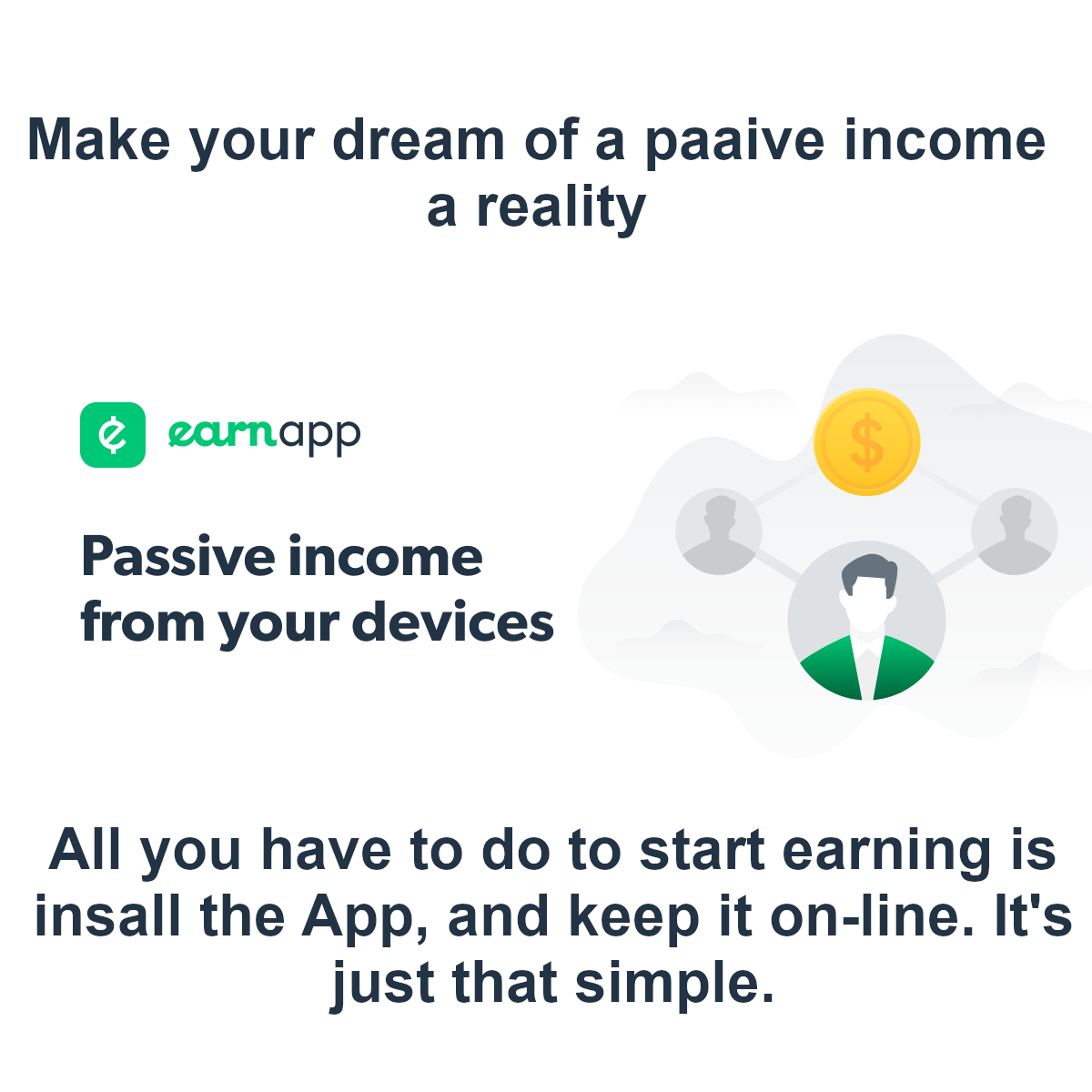 Make your dream of a paaive income a reality

earnapp

Passive income from your devices

$

All you have to do to start earning is insall the App, and keep it on-line. It's just that simple.